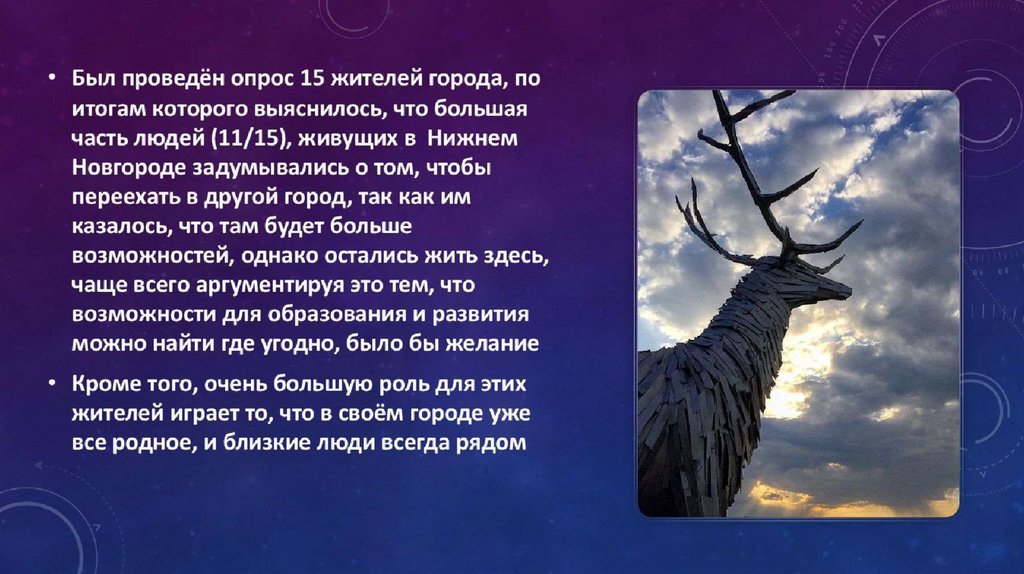 • Был проведён опрос 15 жителей города, по итогам которого выяснилось, что большая часть людей (11/15), живущих в Нижнем Новгороде задумывались о том, чтобы переехать в другой город, так как им казалось, что там будет больше возможностей, однако остались жить здесь, чаще всего аргументируя это тем, что возможности для образования и развития можно найти где угодно, было бы желание

• Кроме того, очень большую роль для этих жителей играет то, что в своём городе уже все родное, и близкие люди всегда рядом